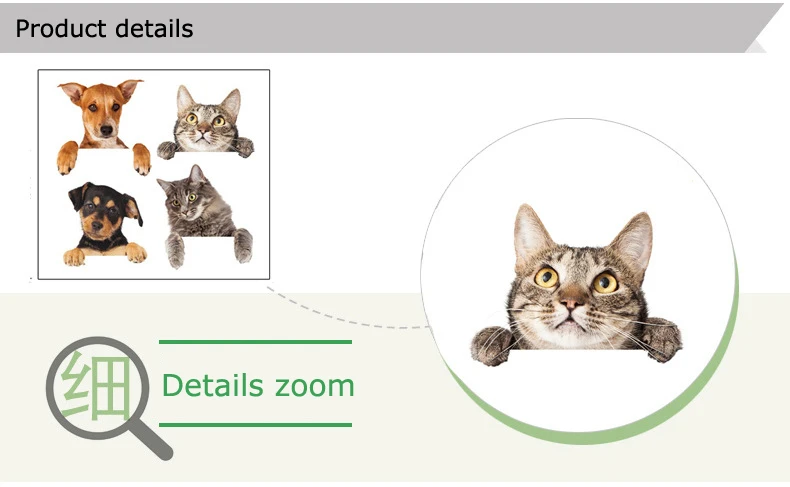 Product details

细

Details zoom